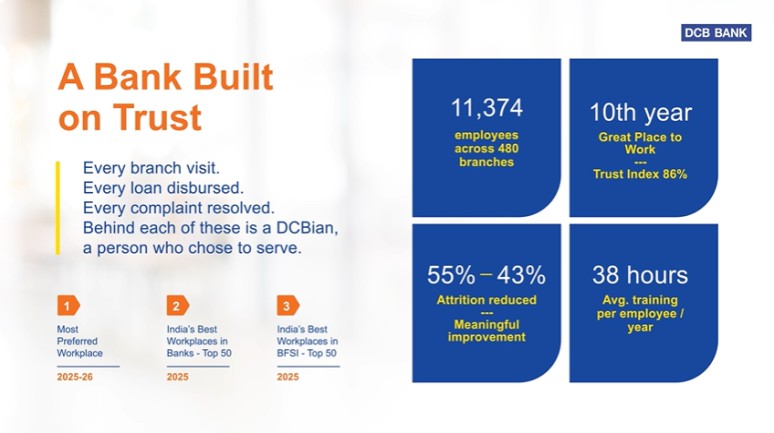 DCB BANK

A Bank Built on Trust

Every branch visit.
Every loan disbursed.
Every complaint resolved.
Behind each of these is a DCBian, a person who chose to serve.

1
Most Preferred Workplace
2025-26

2
India's Best Workplaces in Banks - Top 50
2025

3
India's Best Workplaces in BFSI - Top 50
2025

11,374
employees across 480 branches

10th year
Great Place to Work
---
Trust Index 86%

55% – 43%
Attrition reduced
---
Meaningful improvement

38 hours
Avg. training per employee / year